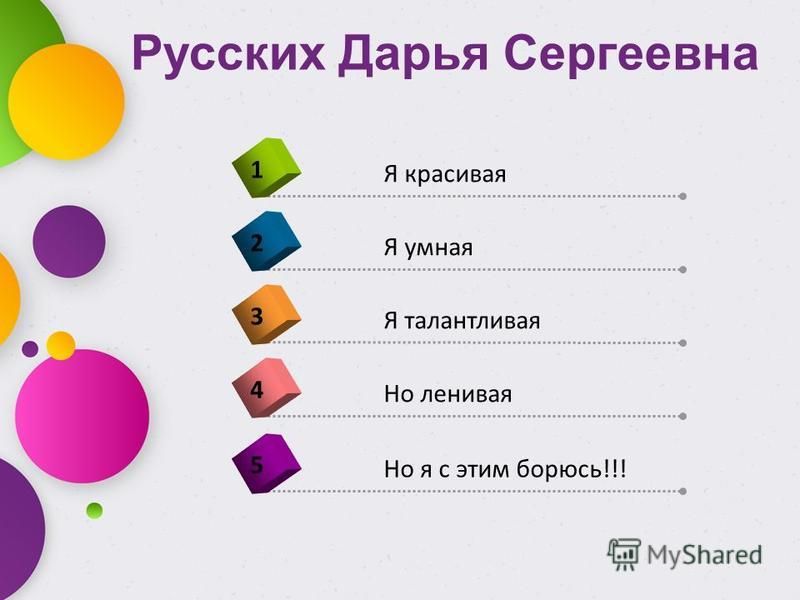 Русских Дарья Сергеевна

1 Я красивая

2 Я умная

3 Я талантливая

4 Но ленивая

5 Но я с этим борюсь!!!

MyShared